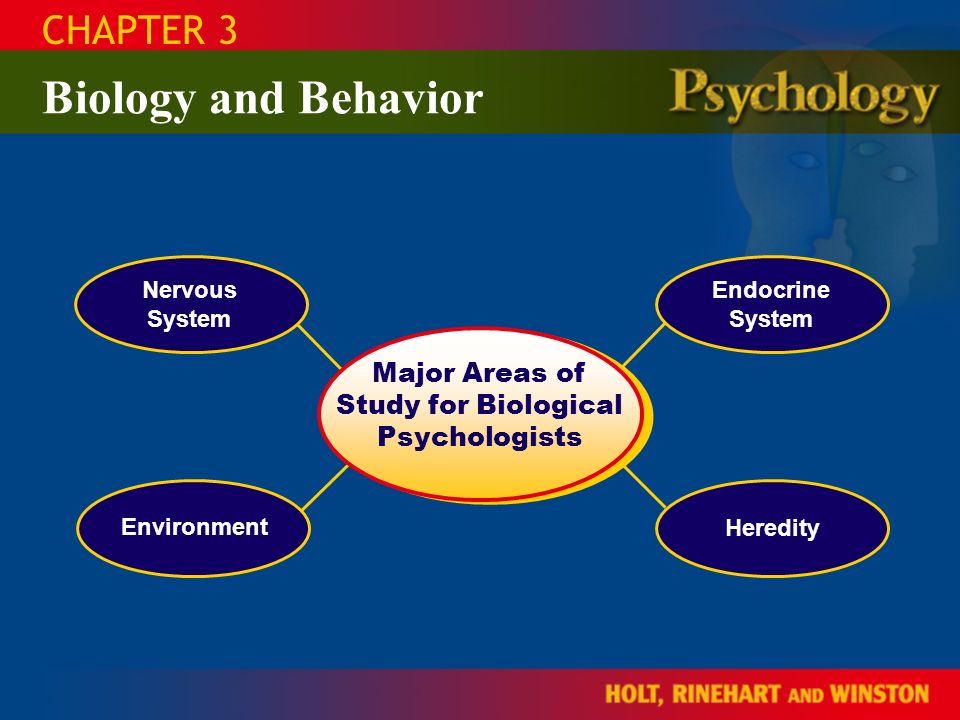 CHAPTER 3

Biology and Behavior

Psychology

Nervous System

Endocrine System

Major Areas of Study for Biological Psychologists

Environment

Heredity

HOLT, RINEHART AND WINSTON